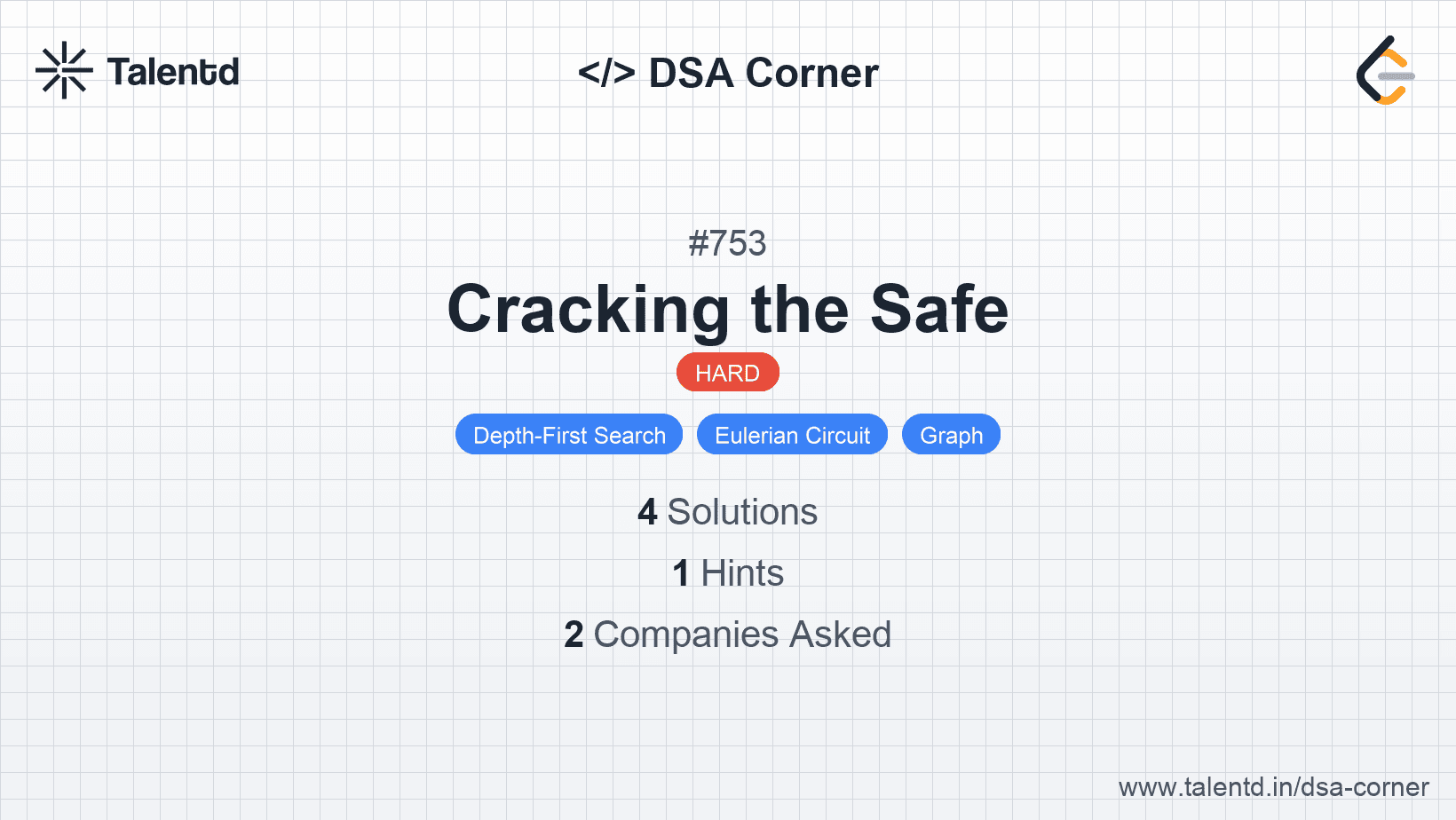 Talentd

</> DSA Corner

#753

Cracking the Safe

HARD

Depth-First Search

Eulerian Circuit

Graph

4 Solutions

1 Hints

2 Companies Asked

www.talentd.in/dsa-corner